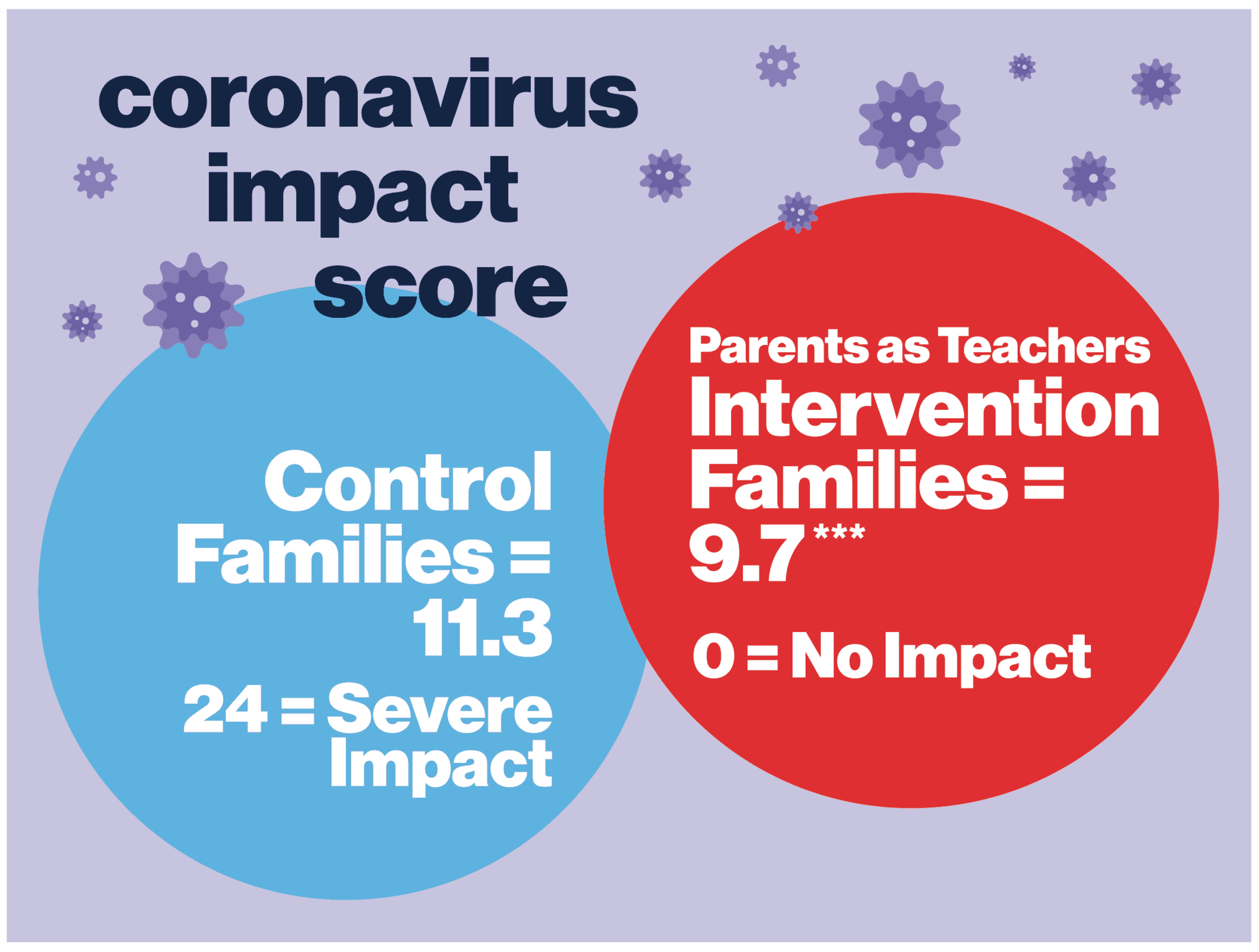 coronavirus impact score

Control Families = 11.3

24 = Severe Impact

Parents as Teachers Intervention Families = 9.7***

0 = No Impact